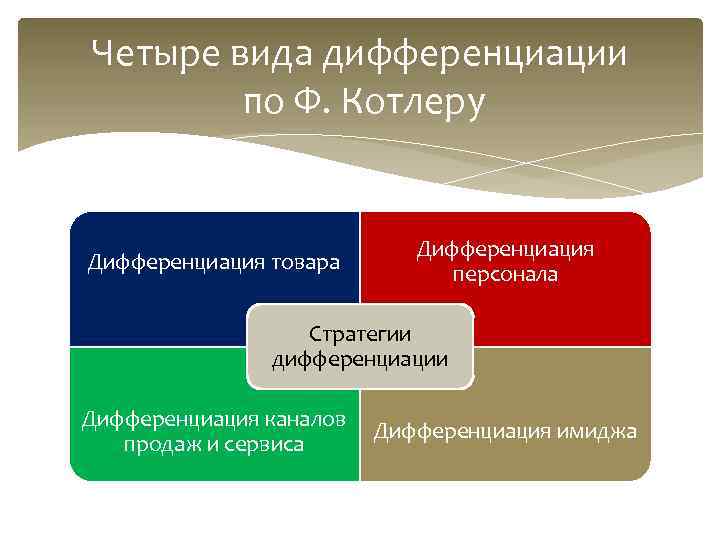 Четыре вида дифференциации по Ф. Котлеру

Дифференциация товара

Дифференциация персонала

Стратегии дифференциации

Дифференциация каналов продаж и сервиса

Дифференциация имиджа